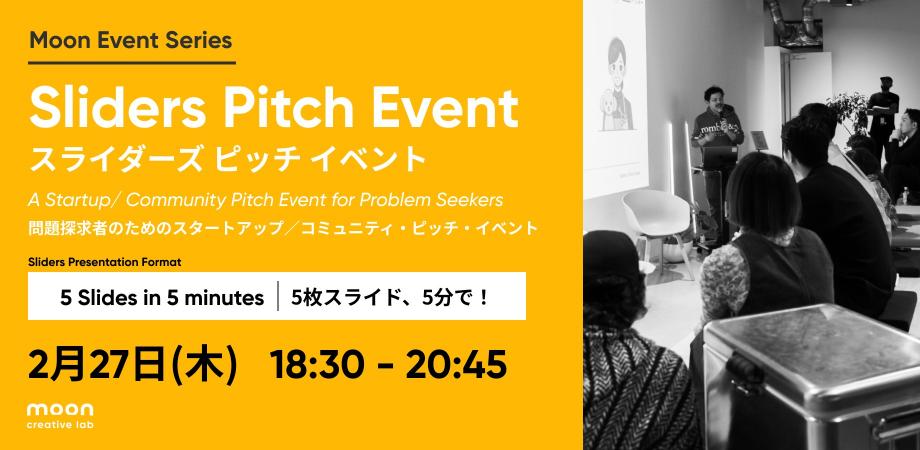 Moon Event Series

Sliders Pitch Event
スライダーズ ピッチ イベント

A Startup/ Community Pitch Event for Problem Seekers
問題探求者のためのスタートアップ／コミュニティ・ピッチ・イベント

Sliders Presentation Format

5 Slides in 5 minutes | 5枚スライド、5分で！

2月27日(木) 18:30 - 20:45

moon
creative lab